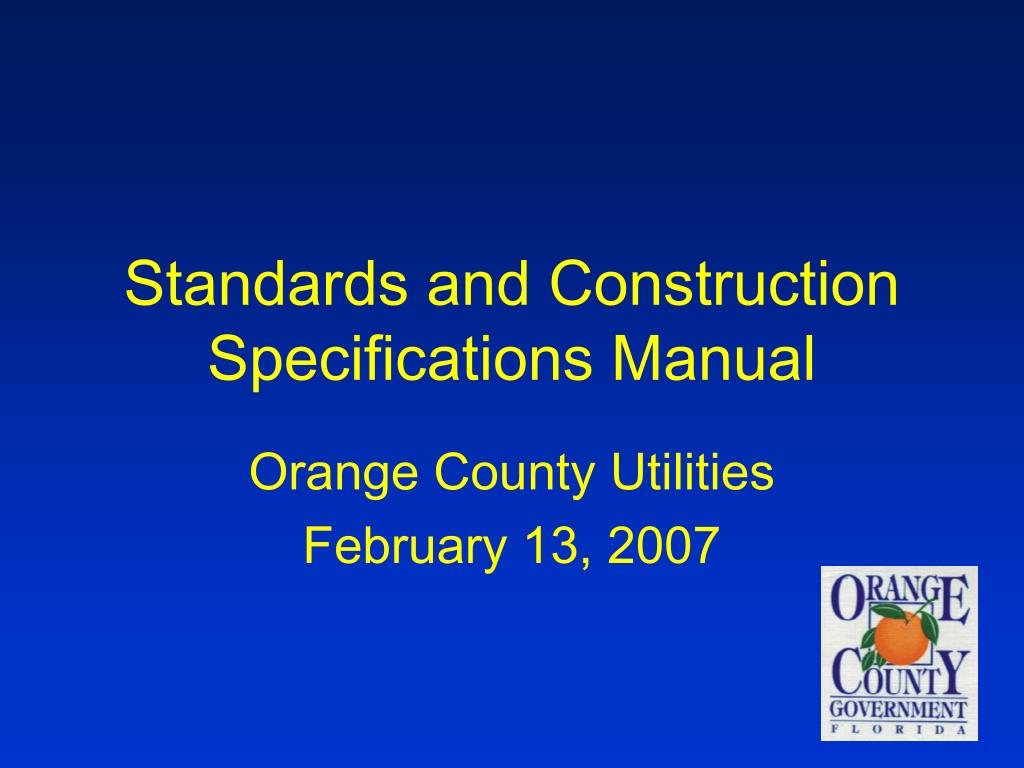 Standards and Construction Specifications Manual

Orange County Utilities

February 13, 2007

ORANGE COUNTY GOVERNMENT FLORIDA